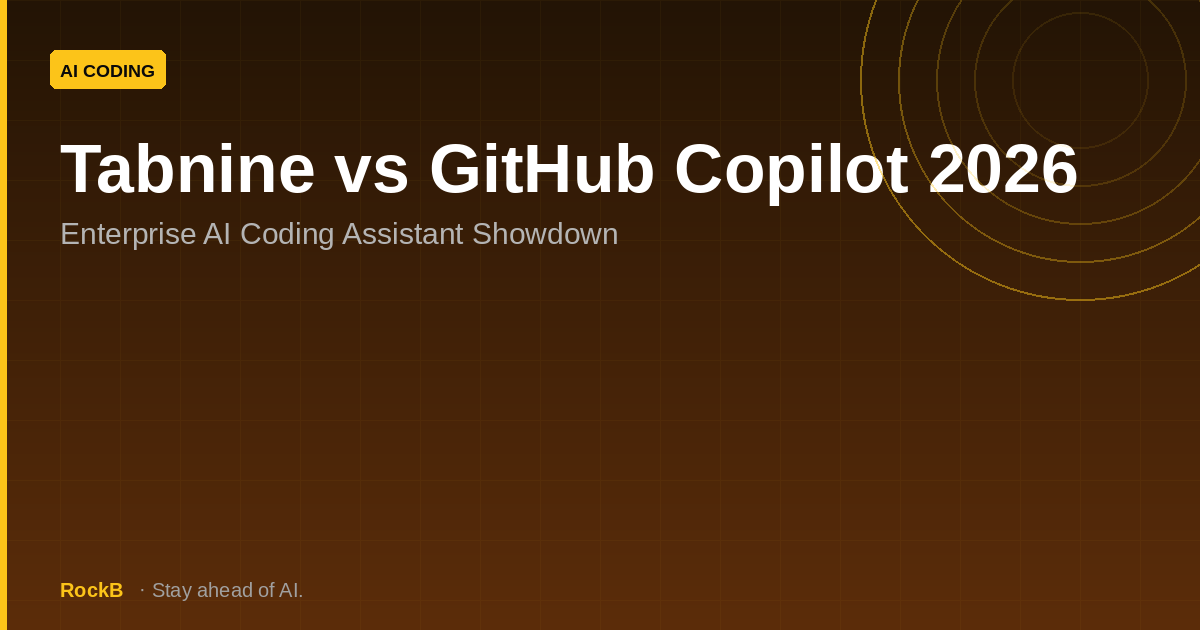 AI CODING

Tabnine vs GitHub Copilot 2026

Enterprise AI Coding Assistant Showdown

RockB · Stay ahead of AI.